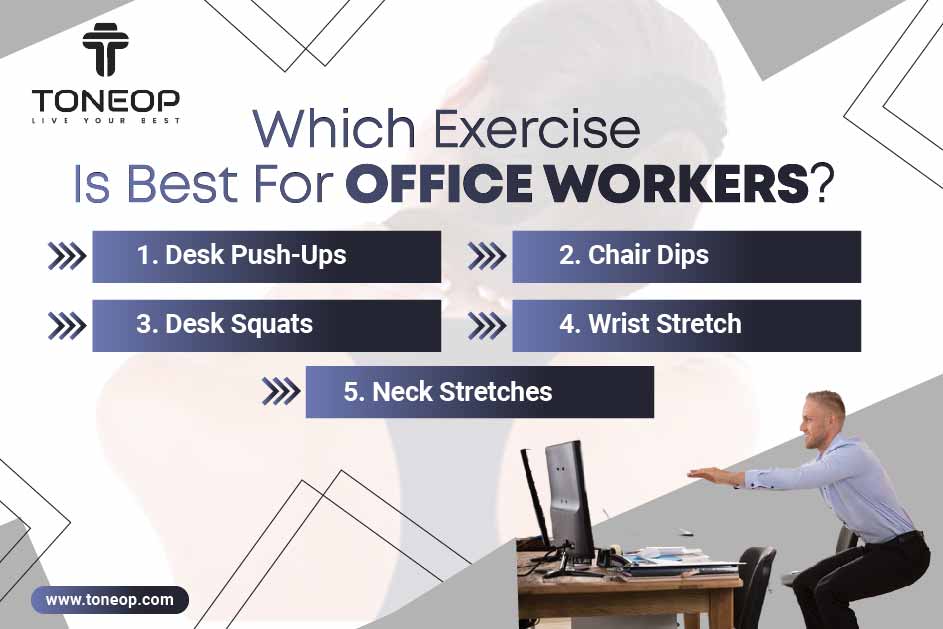 TONEOP
LIVE YOUR BEST

Which Exercise Is Best For OFFICE WORKERS?

1. Desk Push-Ups

2. Chair Dips

3. Desk Squats

4. Wrist Stretch

5. Neck Stretches

www.toneop.com